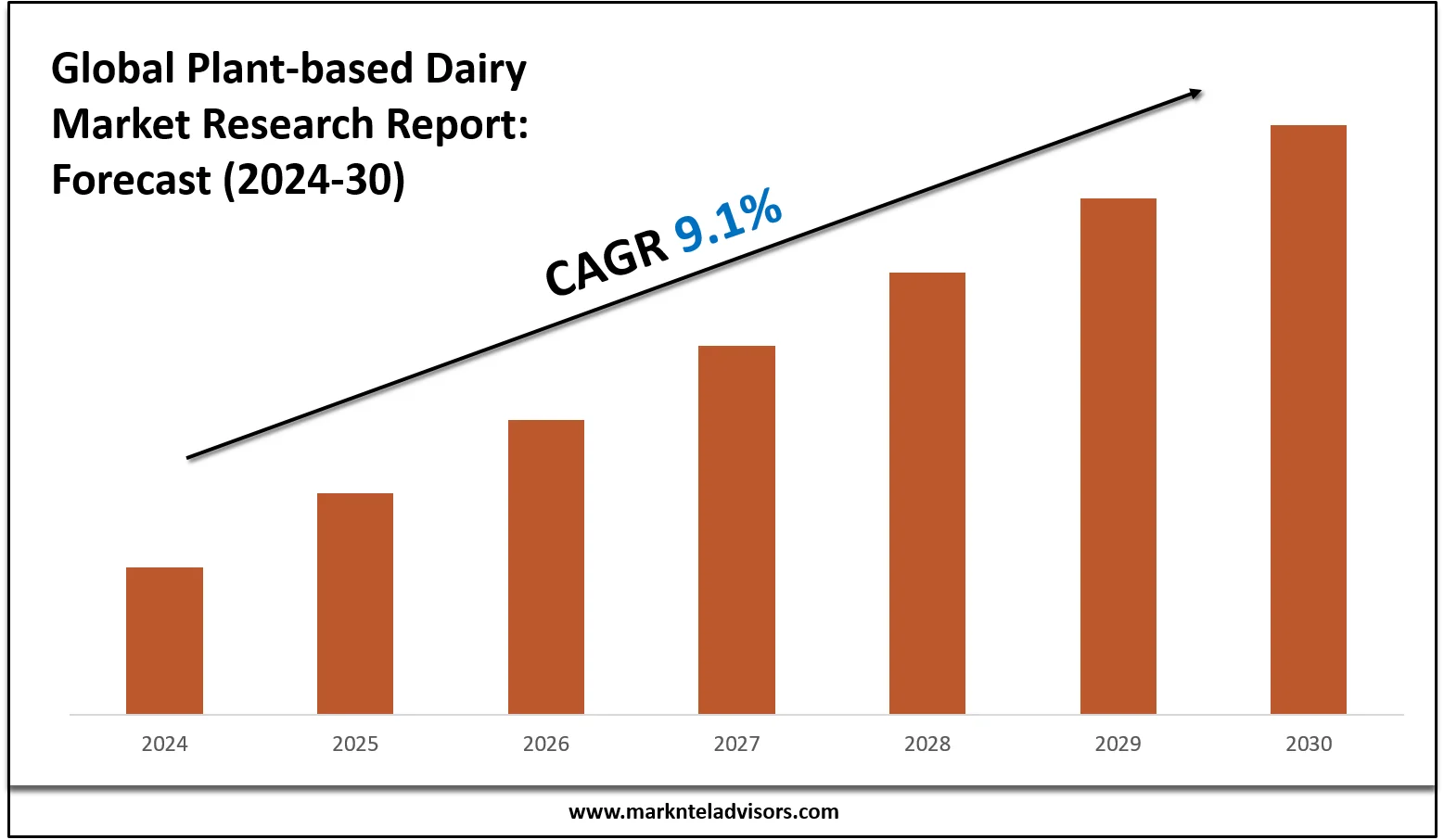 Global Plant-based Dairy Market Research Report: Forecast (2024-30)

CAGR 9.1%

2024
2025
2026
2027
2028
2029
2030

www.marknteladvisors.com